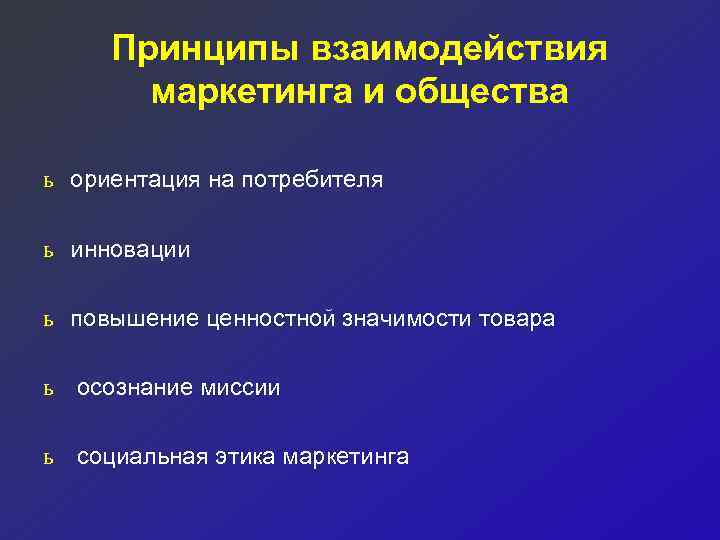 Принципы взаимодействия маркетинга и общества

ь ориентация на потребителя

ь инновации

ь повышение ценностной значимости товара

ь осознание миссии

ь социальная этика маркетинга